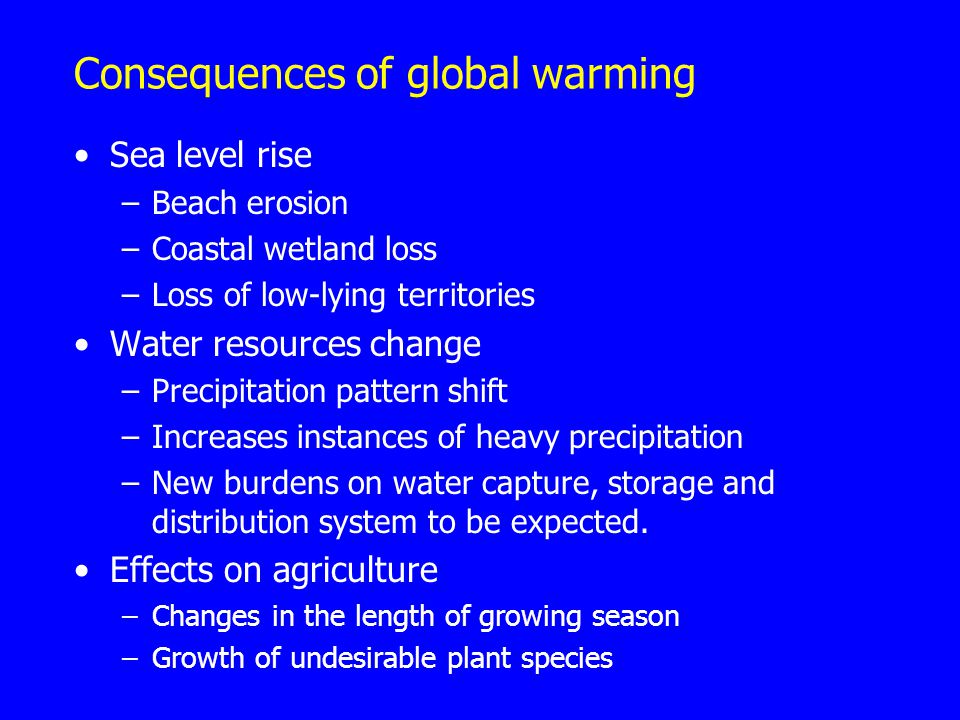 Consequences of global warming

• Sea level rise
 – Beach erosion
 – Coastal wetland loss
 – Loss of low-lying territories
• Water resources change
 – Precipitation pattern shift
 – Increases instances of heavy precipitation
 – New burdens on water capture, storage and distribution system to be expected.
• Effects on agriculture
 – Changes in the length of growing season
 – Growth of undesirable plant species